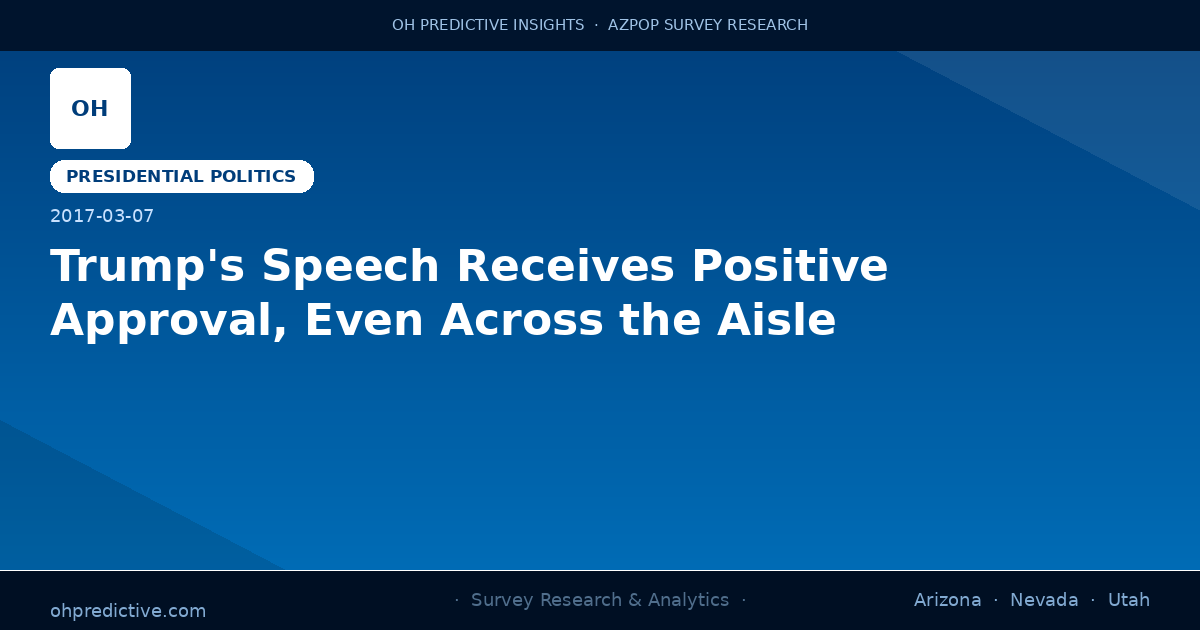 OH PREDICTIVE INSIGHTS · AZPOP SURVEY RESEARCH

OH

PRESIDENTIAL POLITICS

2017-03-07

Trump's Speech Receives Positive Approval, Even Across the Aisle

ohpredictive.com

· Survey Research & Analytics ·

Arizona · Nevada · Utah